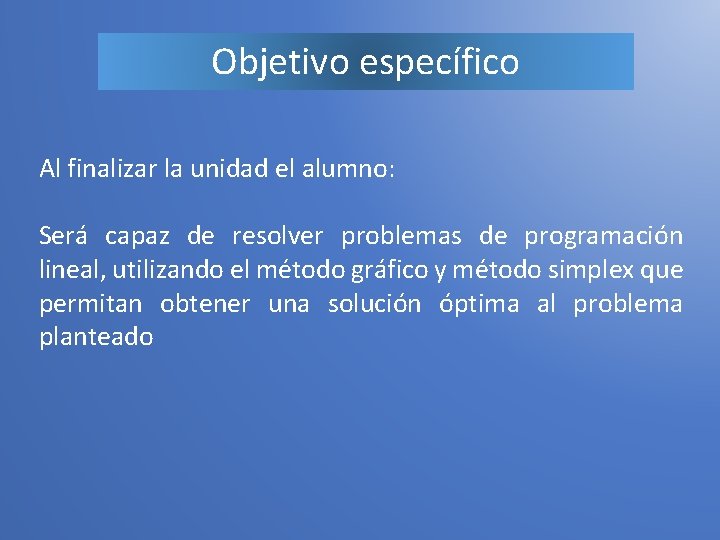 Objetivo específico

Al finalizar la unidad el alumno:

Será capaz de resolver problemas de programación lineal, utilizando el método gráfico y método simplex que permitan obtener una solución óptima al problema planteado